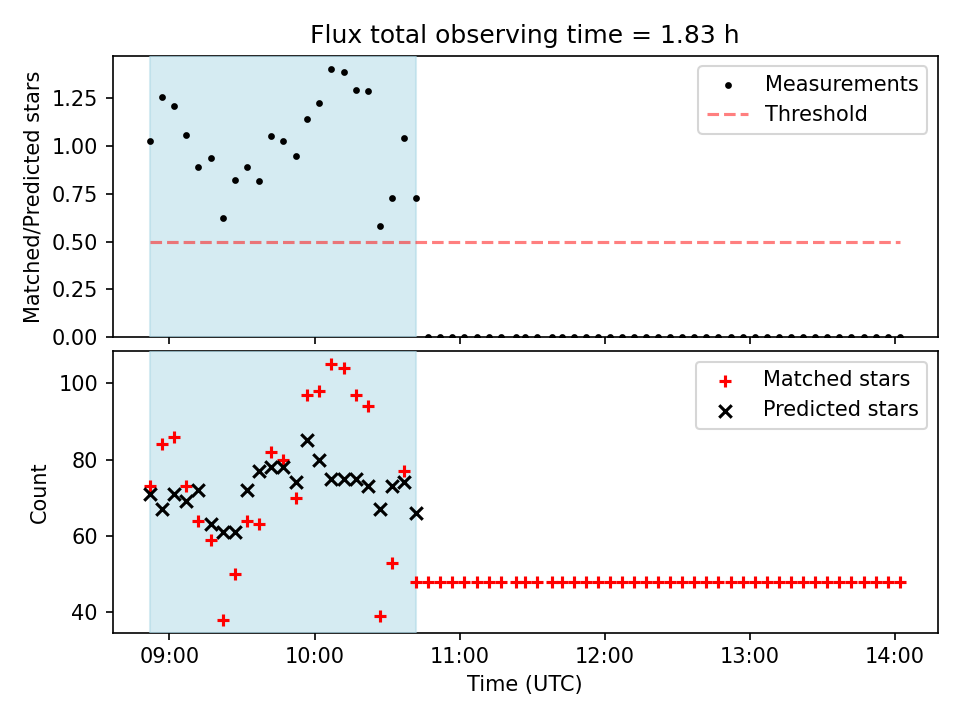 Flux total observing time = 1.83 h

Matched/Predicted stars

1.25
1.00
0.75
0.50
0.25
0.00

Measurements
Threshold

Count

100
80
60
40

Matched stars
Predicted stars

09:00
10:00
11:00
12:00
13:00
14:00

Time (UTC)